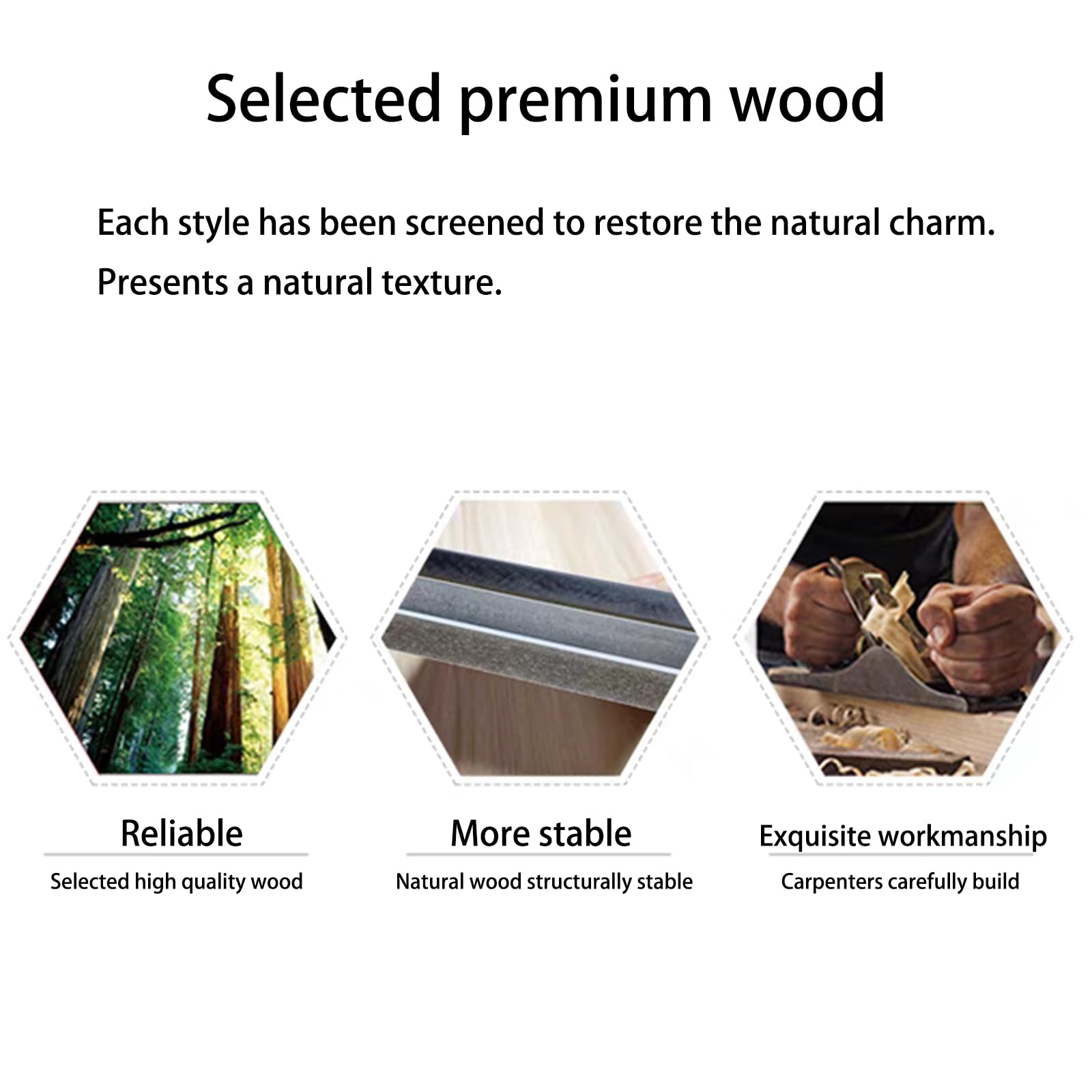 Selected premium wood

Each style has been screened to restore the natural charm.
Presents a natural texture.

Reliable
Selected high quality wood

More stable
Natural wood structurally stable

Exquisite workmanship
Carpenters carefully build